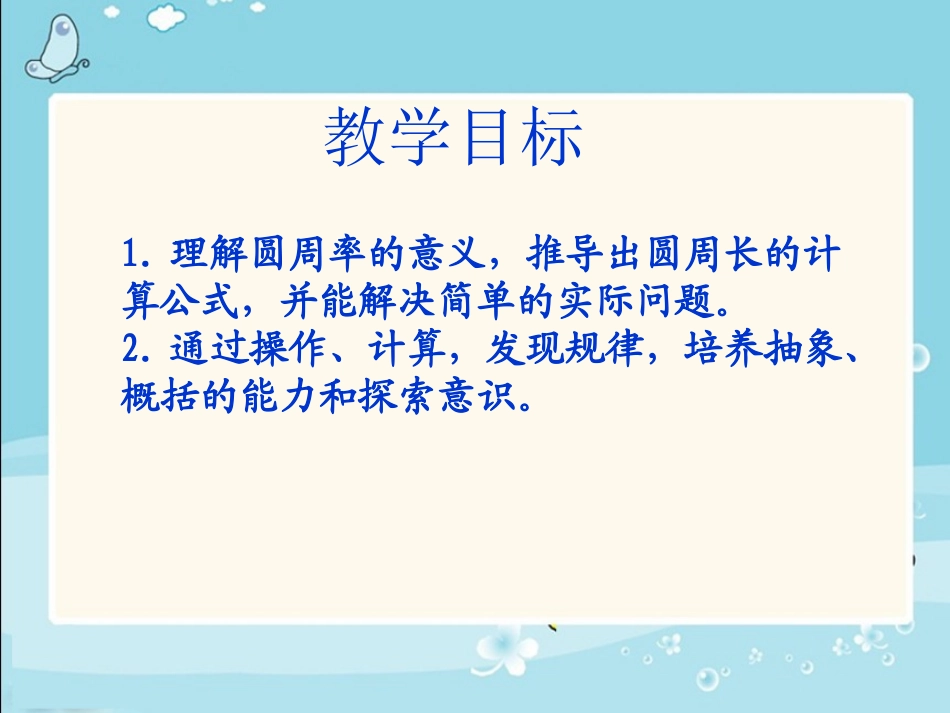 教学目标

1. 理解圆周率的意义，推导出圆周长的计算公式，并能解决简单的实际问题。
2. 通过操作、计算，发现规律，培养抽象、概括的能力和探索意识。